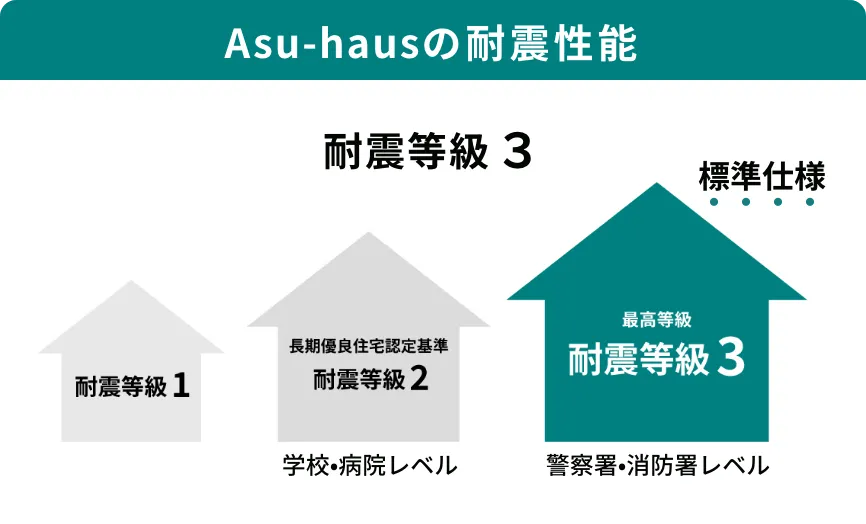 Asu-hausの耐震性能

耐震等級 3

標準仕様

耐震等級 1

長期優良住宅認定基準
耐震等級 2

学校•病院レベル

最高等級
耐震等級 3

警察署•消防署レベル